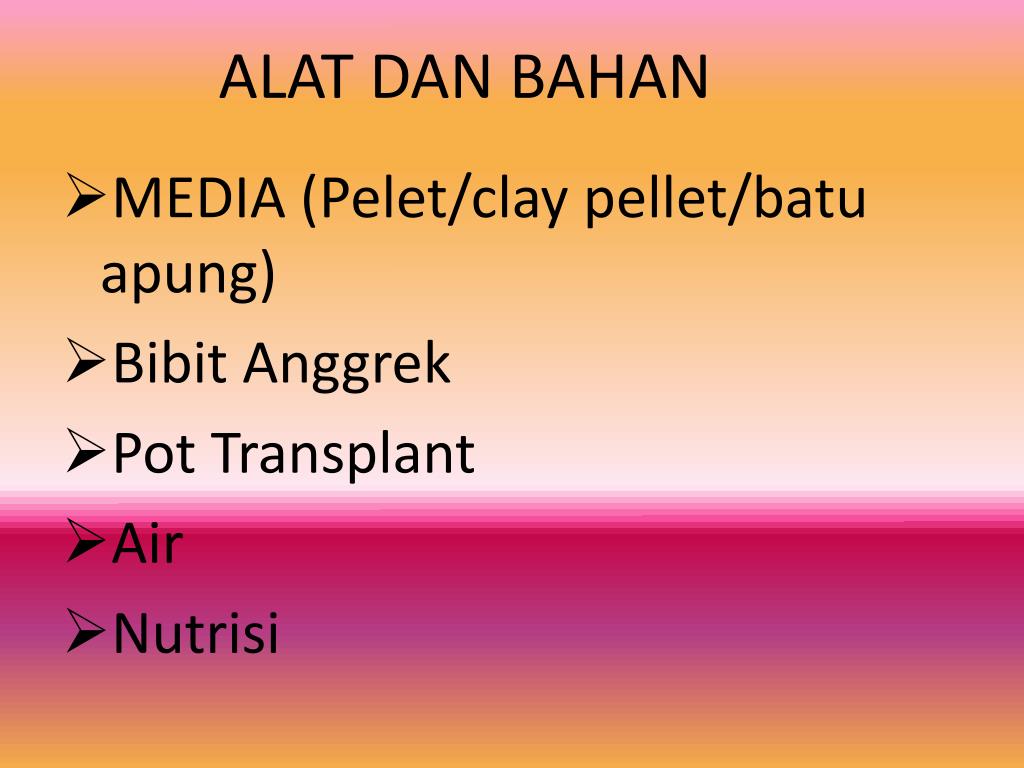 ALAT DAN BAHAN

➢MEDIA (Pelet/clay pellet/batu apung)
➢Bibit Anggrek
➢Pot Transplant
➢Air
➢Nutrisi